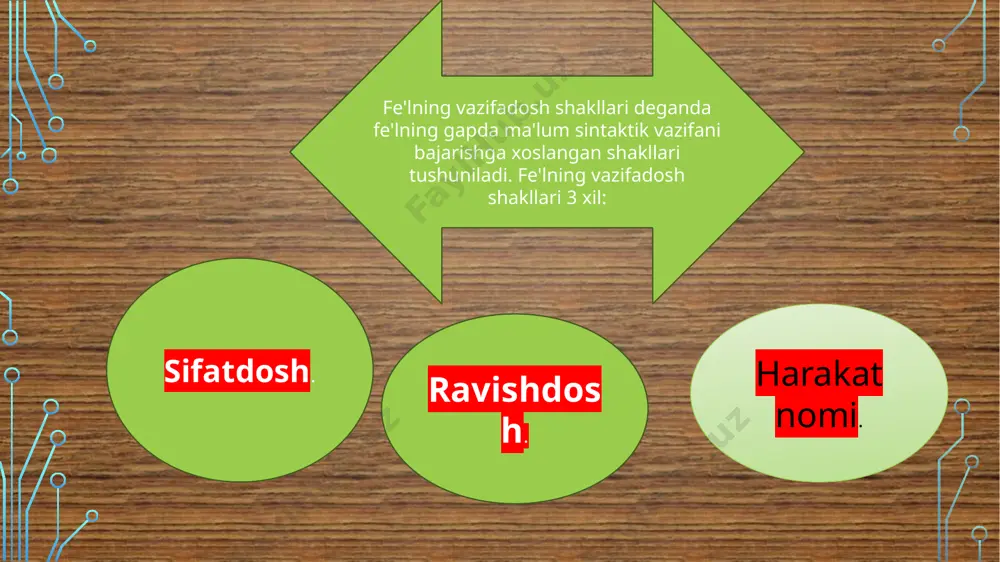 Fe'lning vazifadosh shakllari deganda fe'lning gapda ma'lum sintaktik vazifani bajarishga xoslangan shakllari tushuniladi. Fe'lning vazifadosh shakllari 3 xil:

Sifatdosh.

Ravishdosh.

Harakat nomi.